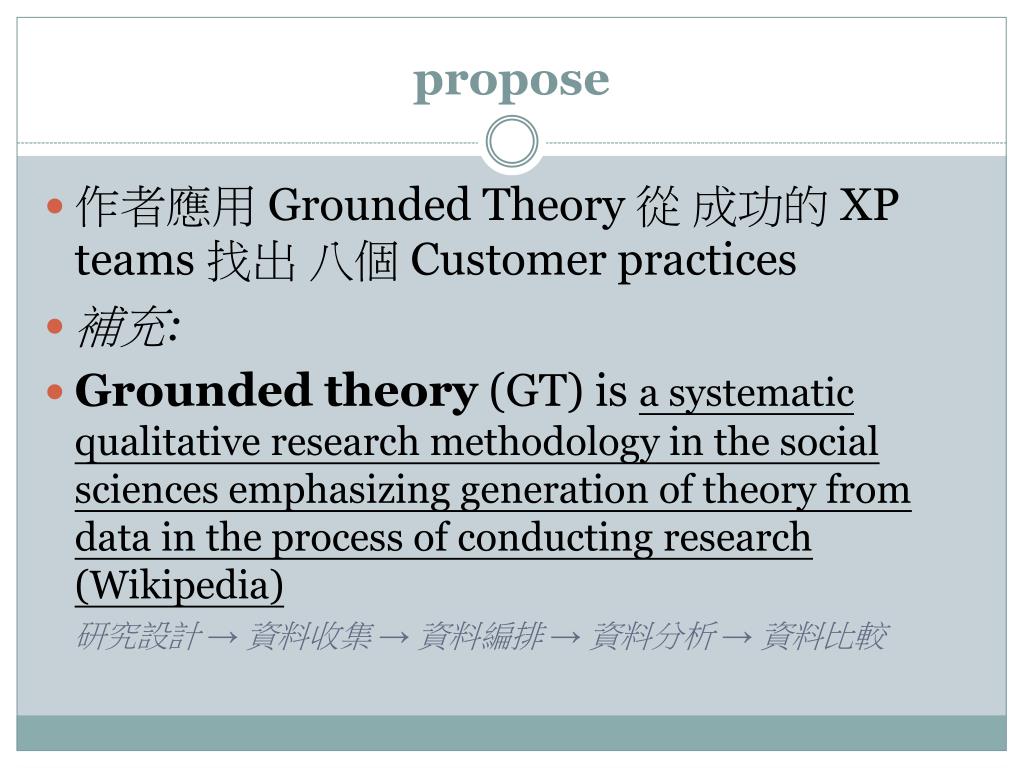 propose

作者應用 Grounded Theory 從 成功的 XP teams 找出 八個 Customer practices

補充:

Grounded theory (GT) is a systematic qualitative research methodology in the social sciences emphasizing generation of theory from data in the process of conducting research (Wikipedia)

研究設計 → 資料收集 → 資料編排 → 資料分析 → 資料比較